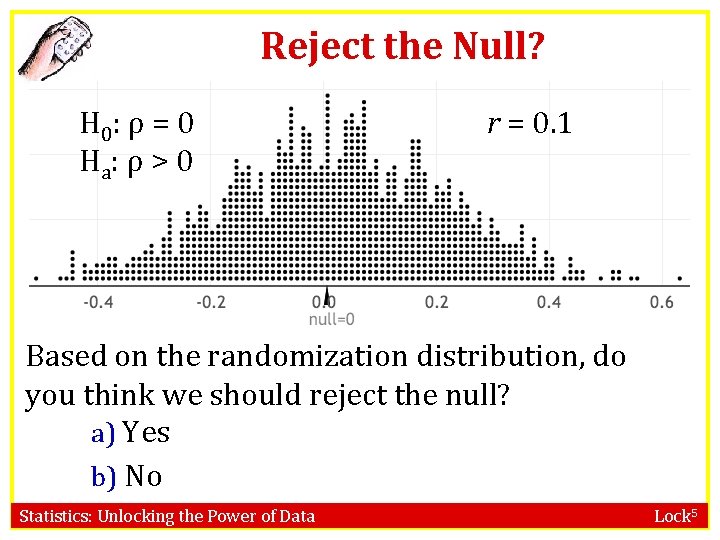 Reject the Null?

$H_0$: $\rho = 0$
$H_a$: $\rho > 0$

$r = 0.1$

-0.4 -0.2 0.0 0.2 0.4 0.6
null=0

Based on the randomization distribution, do you think we should reject the null?

a) Yes

b) No

Statistics: Unlocking the Power of Data

Lock$^5$